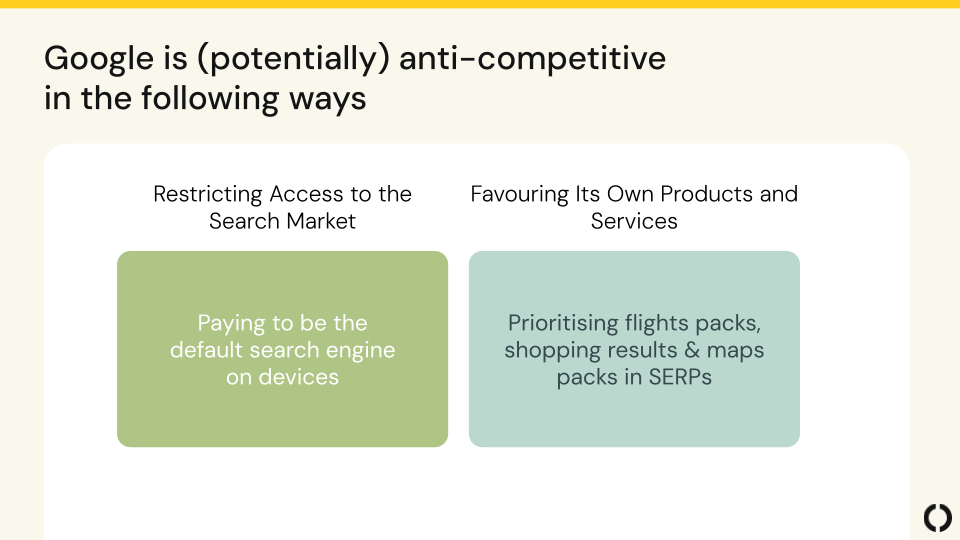 Google is (potentially) anti-competitive in the following ways

Restricting Access to the Search Market

Paying to be the default search engine on devices

Favouring Its Own Products and Services

Prioritising flights packs, shopping results & maps packs in SERPs